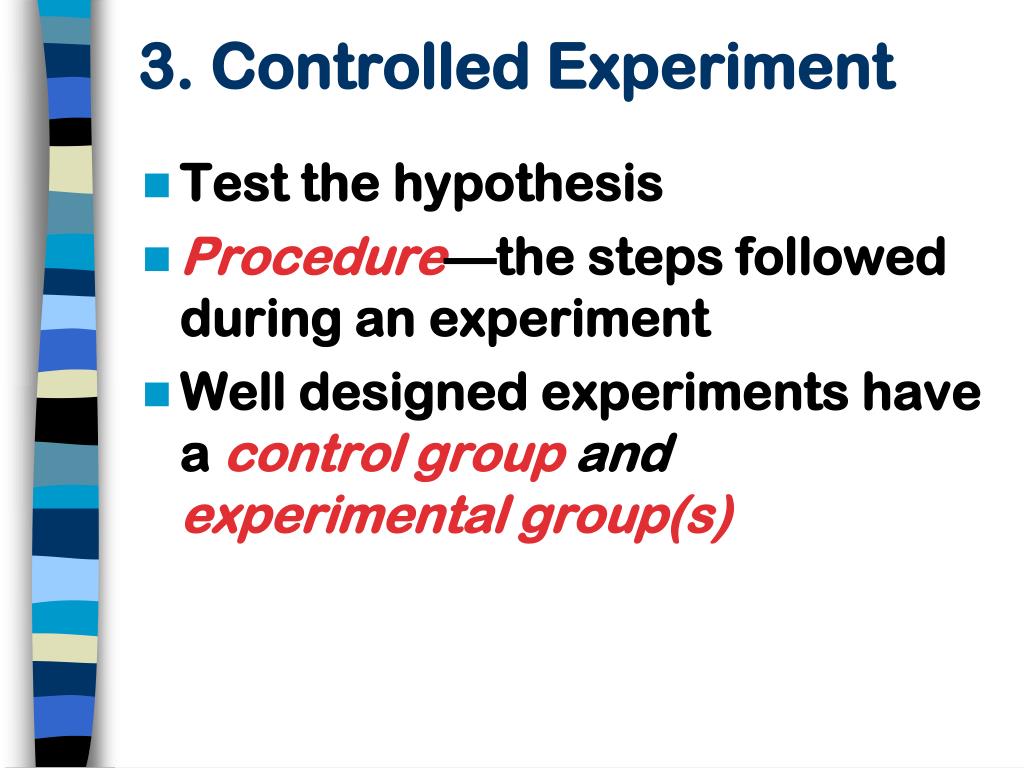 3. Controlled Experiment

Test the hypothesis

Procedure—the steps followed during an experiment

Well designed experiments have a control group and experimental group(s)